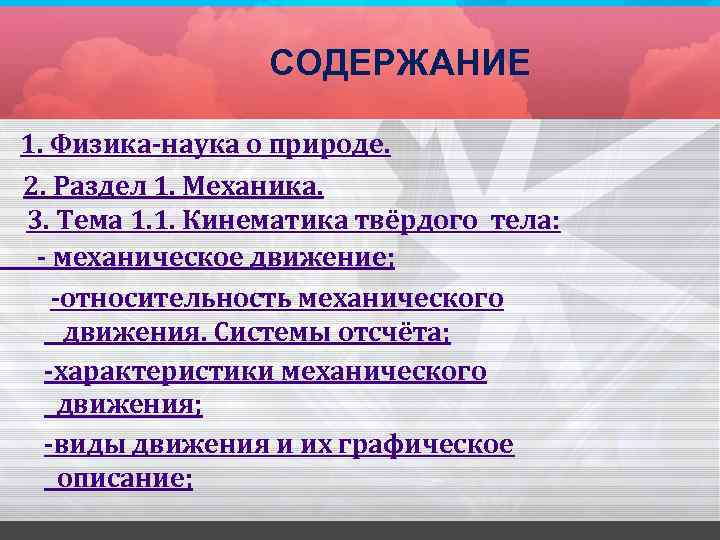 СОДЕРЖАНИЕ

1. Физика-наука о природе.

2. Раздел 1. Механика.

3. Тема 1.1. Кинематика твёрдого тела:

- механическое движение;

-относительность механического движения. Системы отсчёта;

-характеристики механического движения;

-виды движения и их графическое описание;